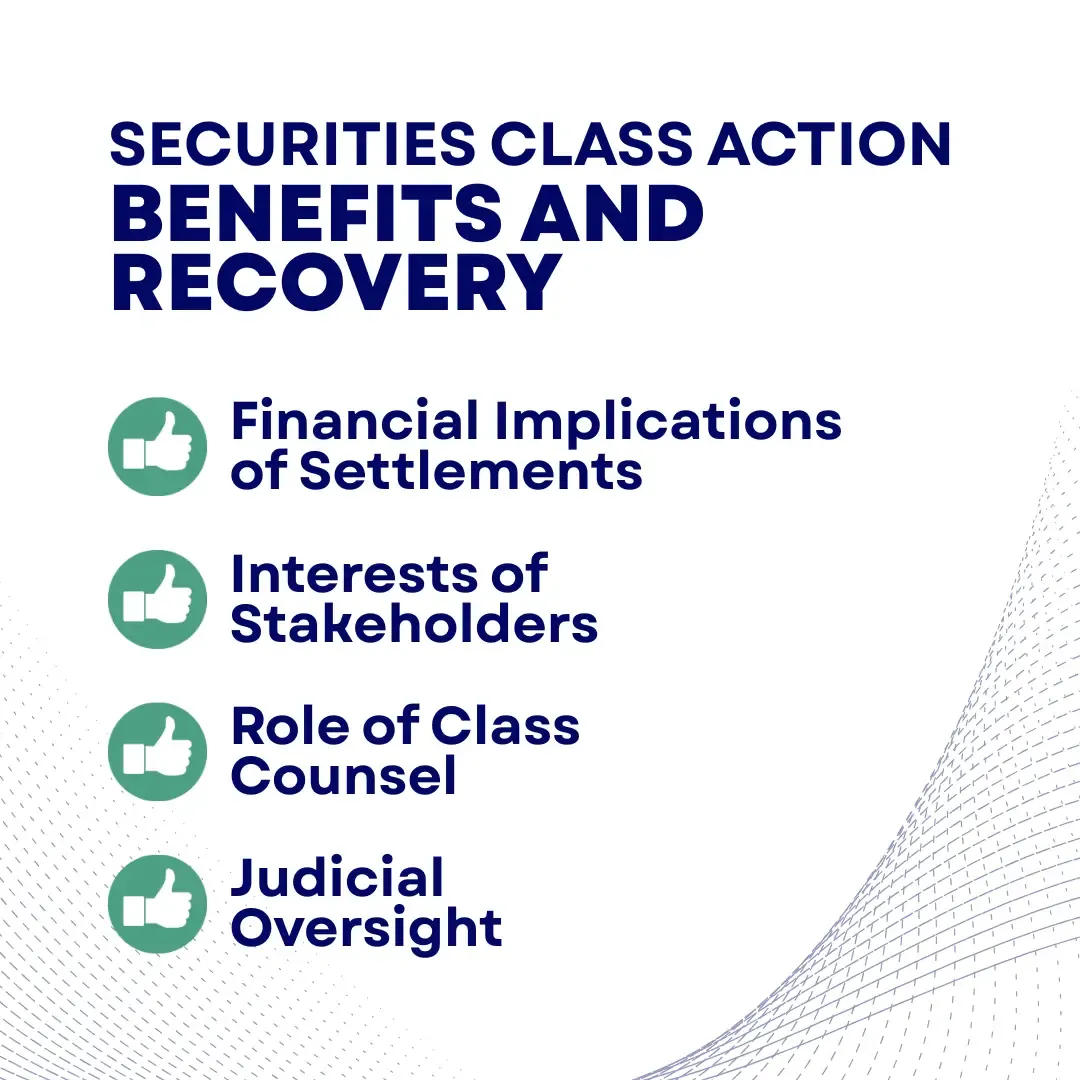 SECURITIES CLASS ACTION
BENEFITS AND RECOVERY

Financial Implications of Settlements

Interests of Stakeholders

Role of Class Counsel

Judicial Oversight